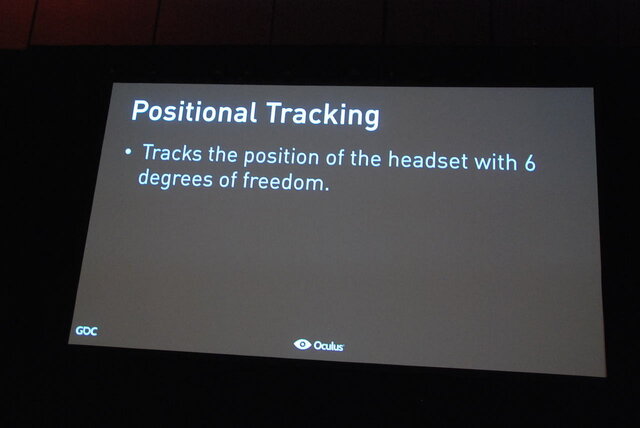 Positional Tracking

• Tracks the position of the headset with 6 degrees of freedom.

GDC

Oculus